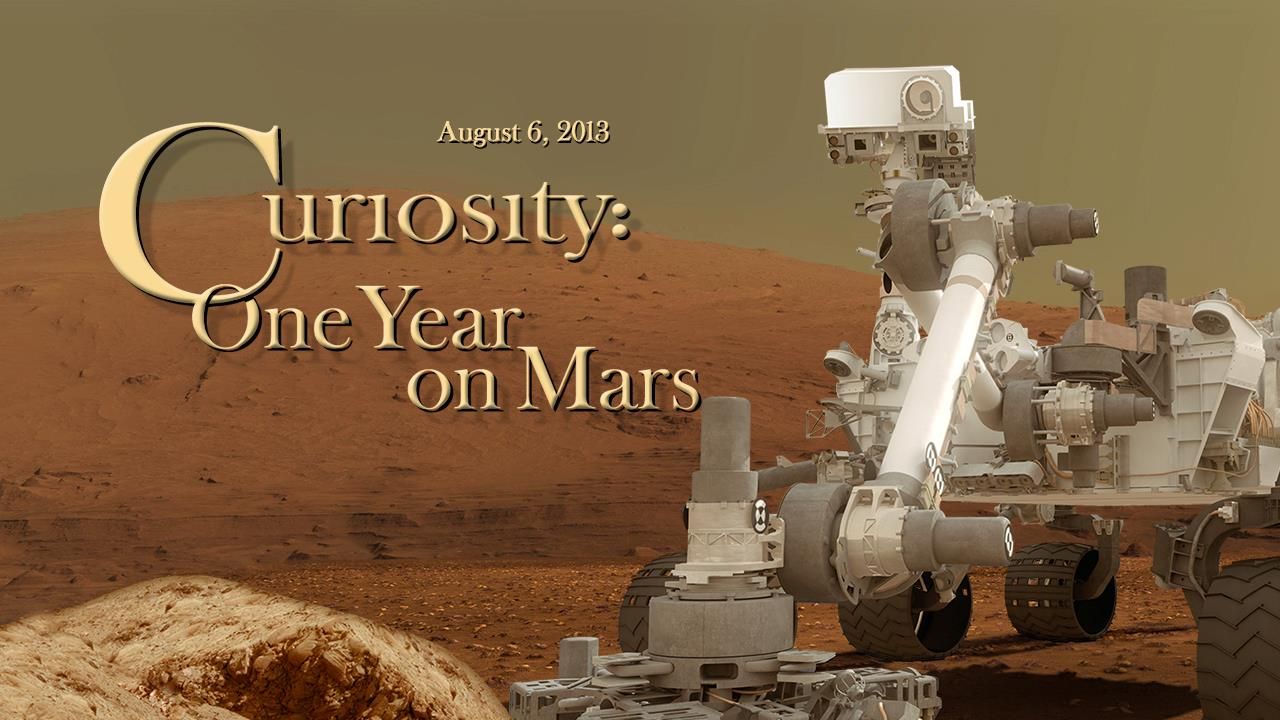 August 6, 2013

Curiosity:
One Year
on Mars